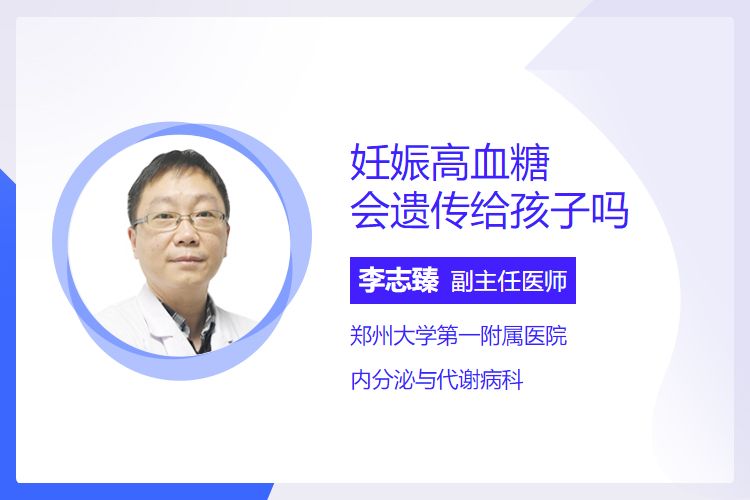 妊娠高血糖
会遗传给孩子吗

李志臻 副主任医师

郑州大学第一附属医院

内分泌与代谢病科